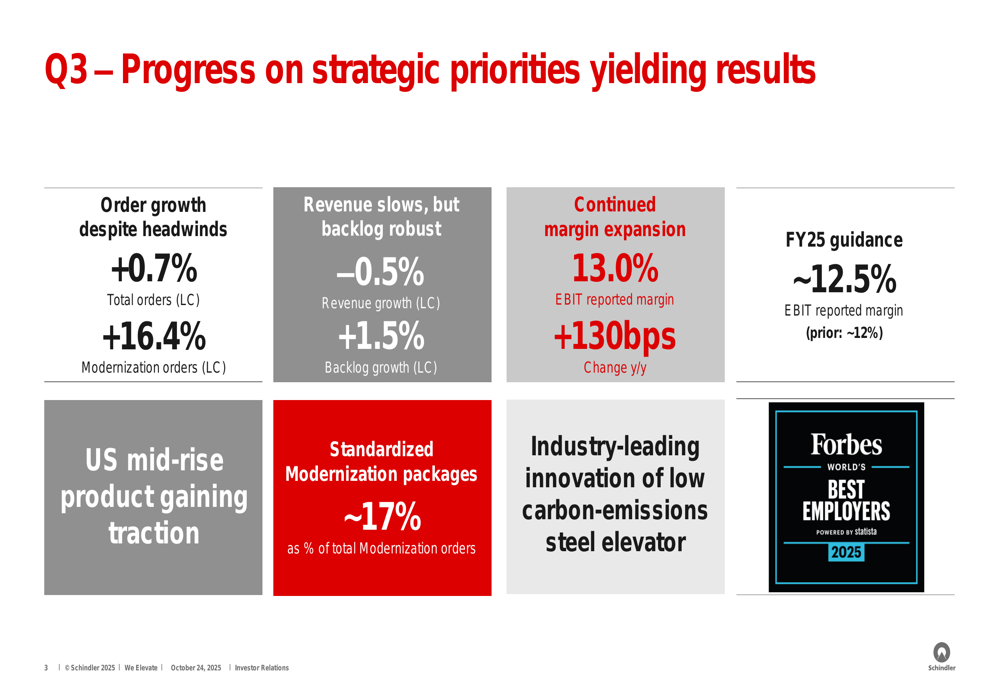 Q3 – Progress on strategic priorities yielding results

Order growth despite headwinds
+0.7%
Total orders (LC)
+16.4%
Modernization orders (LC)

Revenue slows, but backlog robust
–0.5%
Revenue growth (LC)
+1.5%
Backlog growth (LC)

Continued margin expansion
13.0%
EBIT reported margin
+130bps
Change y/y

FY25 guidance
~12.5%
EBIT reported margin
(prior: ~12%)

US mid-rise product gaining traction

Standardized Modernization packages
~17%
as % of total Modernization orders

Industry-leading innovation of low carbon-emissions steel elevator

Forbes
WORLD'S
BEST EMPLOYERS
POWERED BY statista
2025

3 | © Schindler 2025 | We Elevate | October 24, 2025 | Investor Relations

Schindler